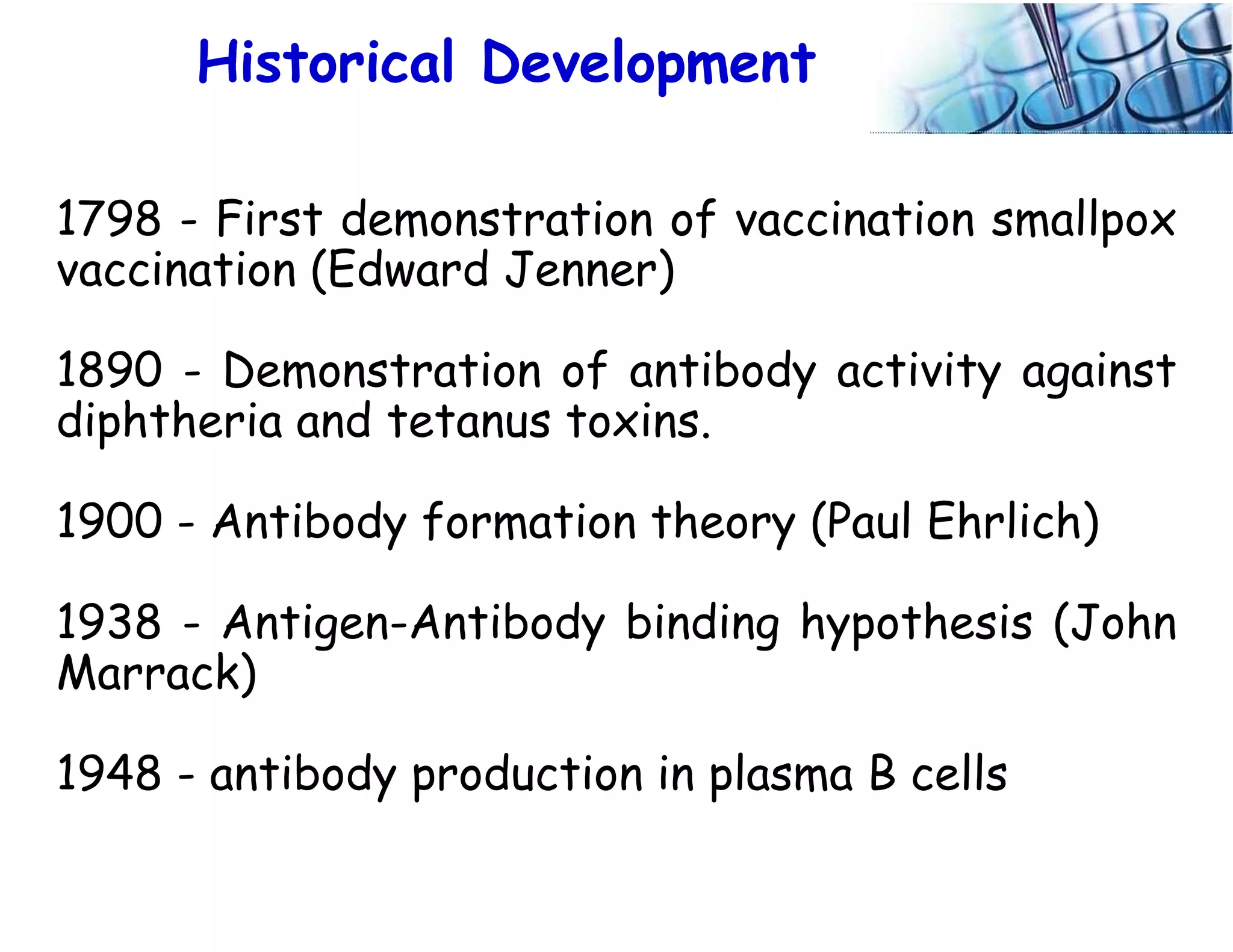 Historical Development

1798 - First demonstration of vaccination smallpox vaccination (Edward Jenner)

1890 - Demonstration of antibody activity against diphtheria and tetanus toxins.

1900 - Antibody formation theory (Paul Ehrlich)

1938 - Antigen-Antibody binding hypothesis (John Marrack)

1948 - antibody production in plasma B cells